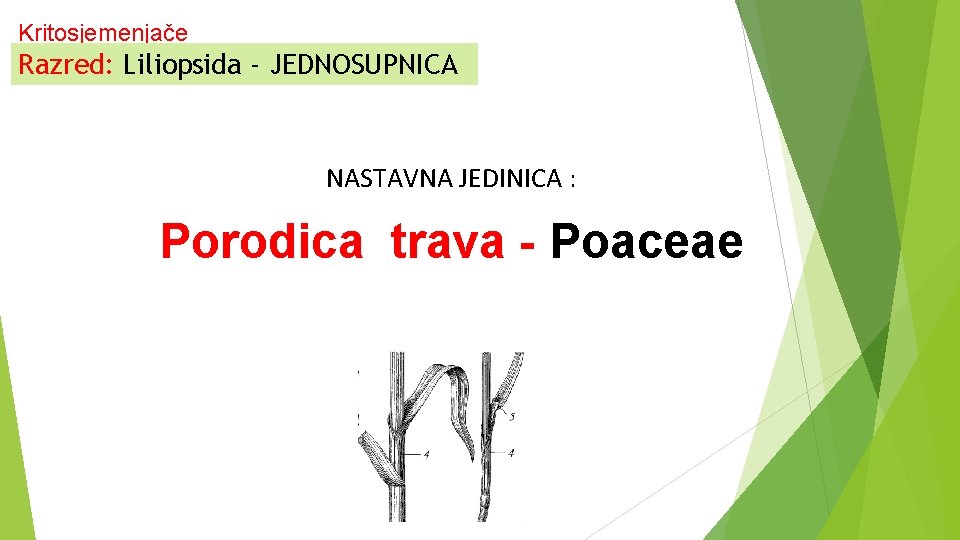 Kritosjemenjače
Razred: Liliopsida - JEDNOSUPNICA

NASTAVNA JEDINICA :

Porodica trava - Poaceae

4
5
4